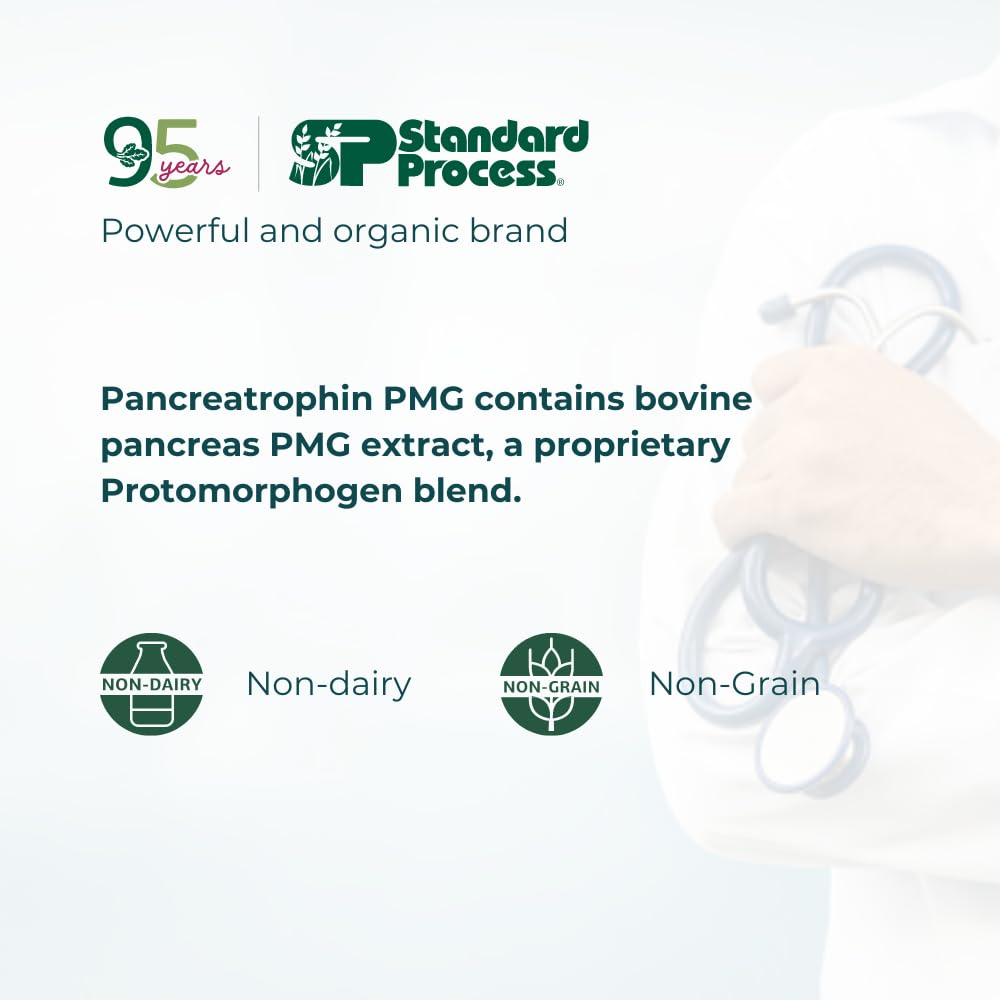 95 years

SP Standard Process®

Powerful and organic brand

Pancreatrophin PMG contains bovine pancreas PMG extract, a proprietary Protomorphogen blend.

NON-DAIRY

Non-dairy

NON-GRAIN

Non-Grain